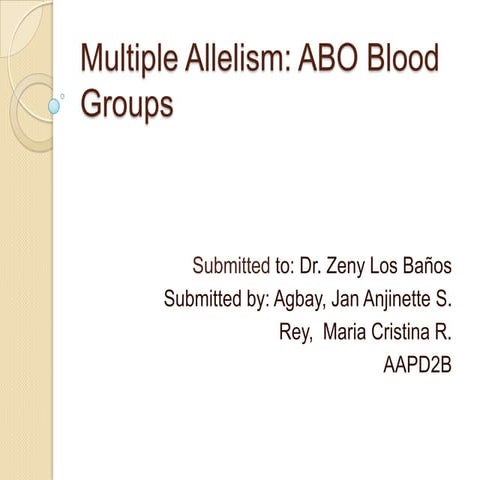 Multiple Allelism: ABO Blood Groups

Submitted to: Dr. Zeny Los Baños
Submitted by: Agbay, Jan Anjinette S.
Rey, Maria Cristina R.
AAPD2B